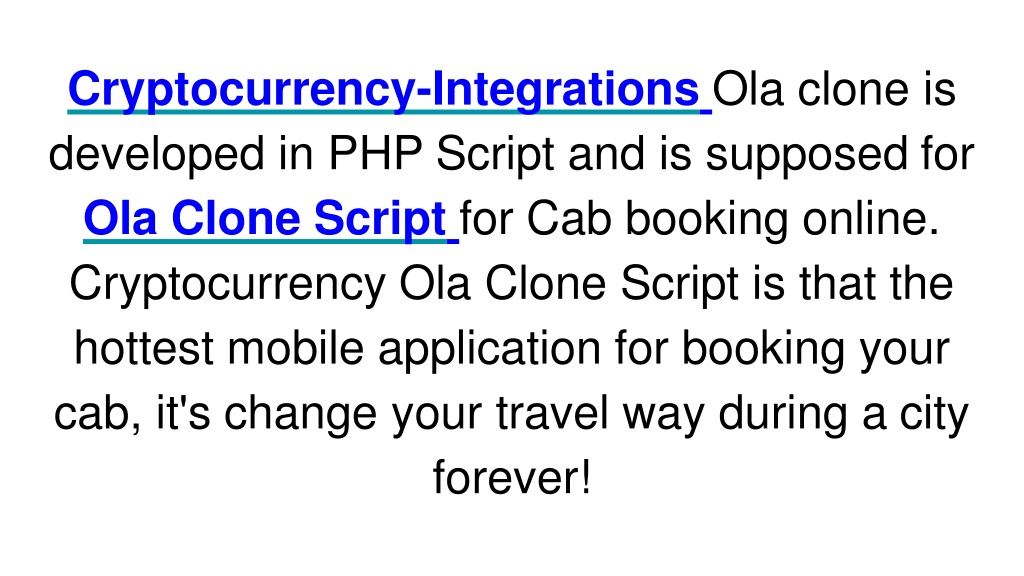 Cryptocurrency-Integrations Ola clone is developed in PHP Script and is supposed for Ola Clone Script for Cab booking online. Cryptocurrency Ola Clone Script is that the hottest mobile application for booking your cab, it's change your travel way during a city forever!